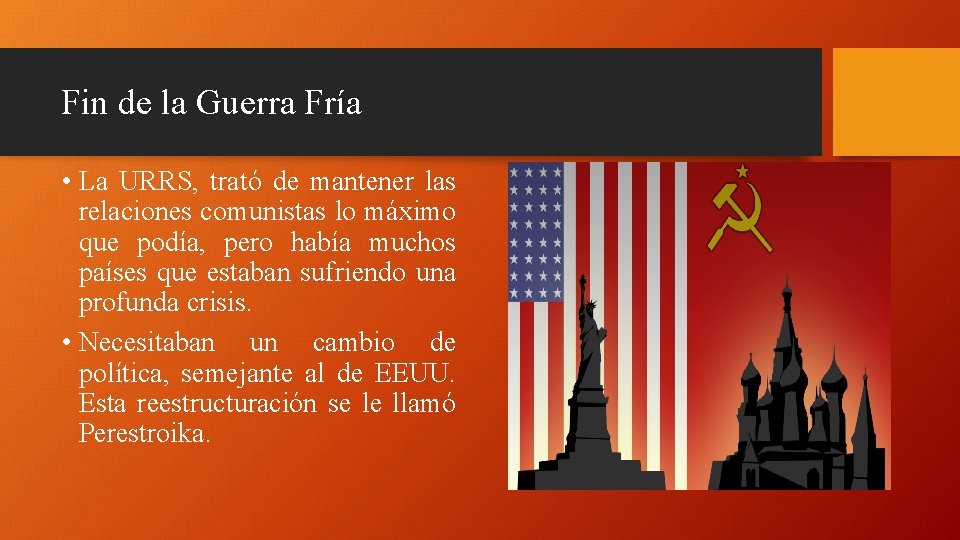 Fin de la Guerra Fría

• La URRS, trató de mantener las relaciones comunistas lo máximo que podía, pero había muchos países que estaban sufriendo una profunda crisis.

• Necesitaban un cambio de política, semejante al de EEUU. Esta reestructuración se le llamó Perestroika.